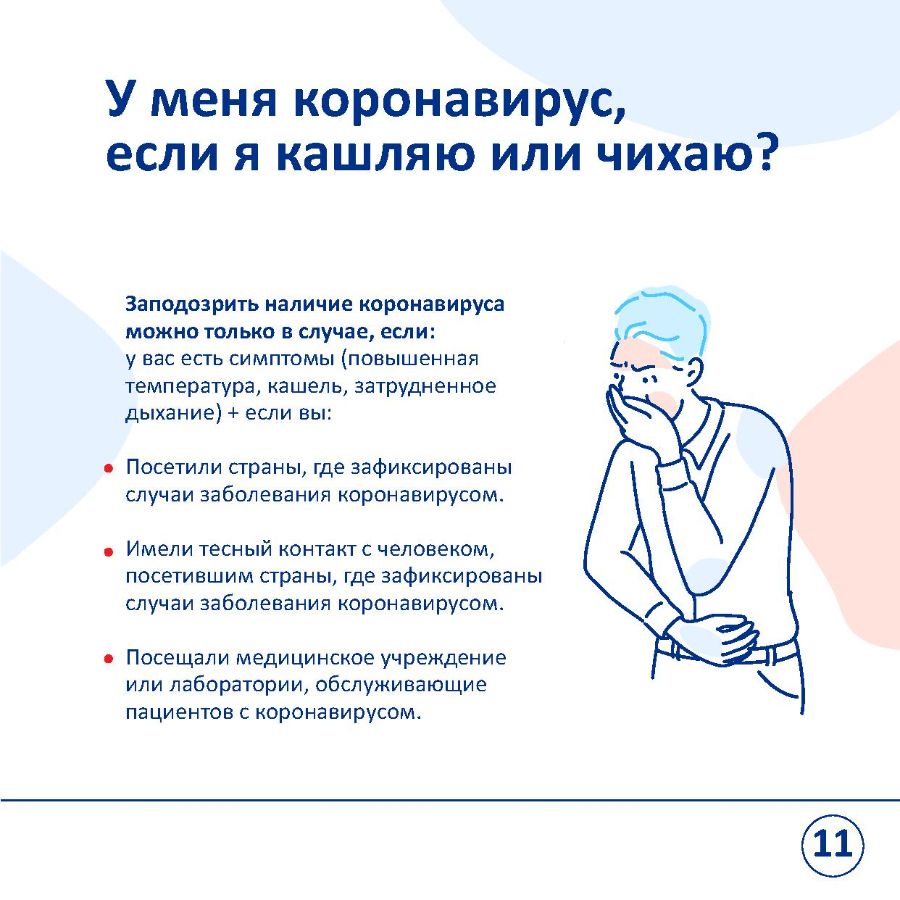 У меня коронавирус, если я кашляю или чихаю?

Заподозрить наличие коронавируса можно только в случае, если:
у вас есть симптомы (повышенная температура, кашель, затрудненное дыхание) + если вы:

• Посетили страны, где зафиксированы случаи заболевания коронавирусом.

• Имели тесный контакт с человеком, посетившим страны, где зафиксированы случаи заболевания коронавирусом.

• Посещали медицинское учреждение или лаборатории, обслуживающие пациентов с коронавирусом.

11